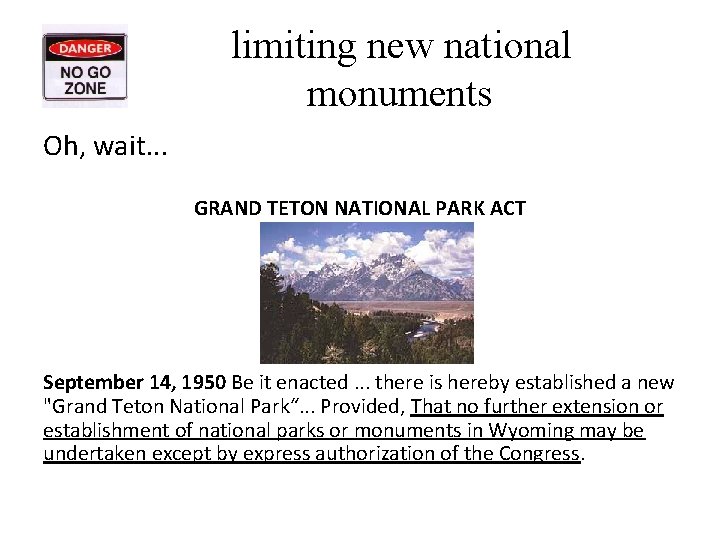 DANGER
NO GO
ZONE

limiting new national monuments

Oh, wait...

GRAND TETON NATIONAL PARK ACT

September 14, 1950 Be it enacted ... there is hereby established a new "Grand Teton National Park"... Provided, That no further extension or establishment of national parks or monuments in Wyoming may be undertaken except by express authorization of the Congress.